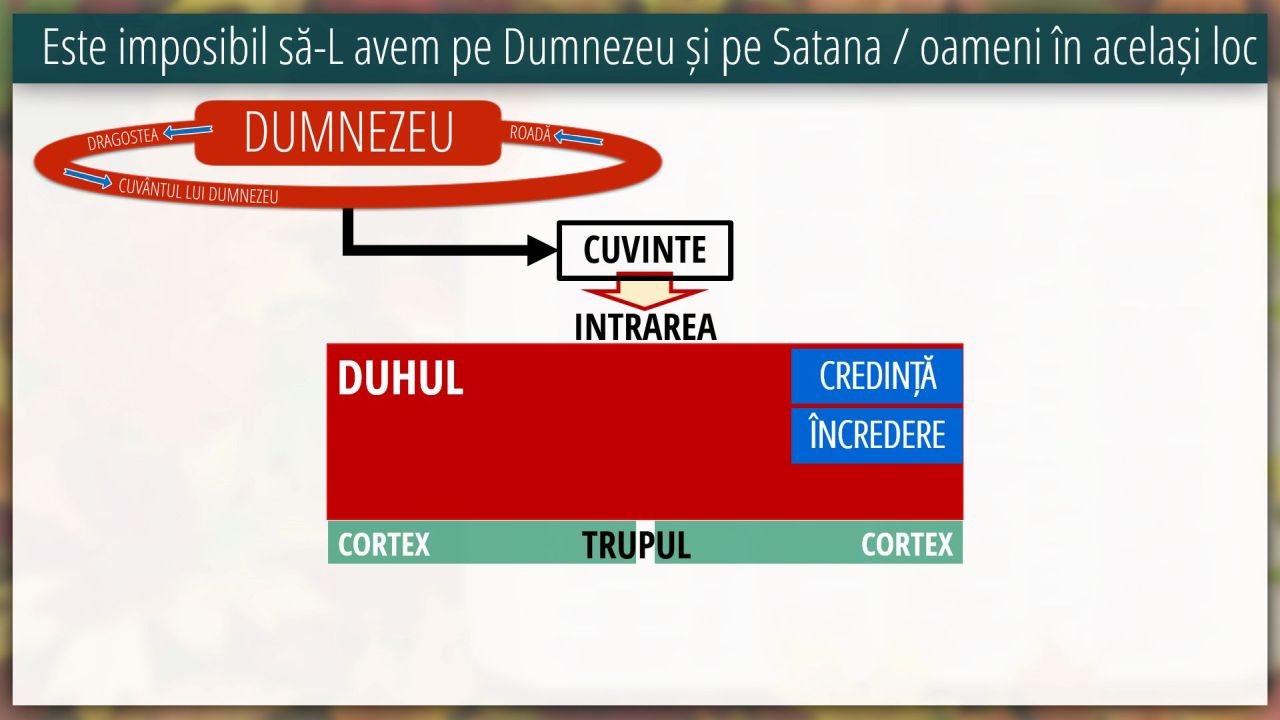 Este imposibil să-L avem pe Dumnezeu și pe Satana / oameni în același loc

DRAGOSTEA
DUMNEZEU
ROADĂ
CUVÂNTUL LUI DUMNEZEU

CUVINTE

INTRAREA

DUHUL

CREDINȚĂ

ÎNCREDERE

CORTEX
TRUPUL
CORTEX